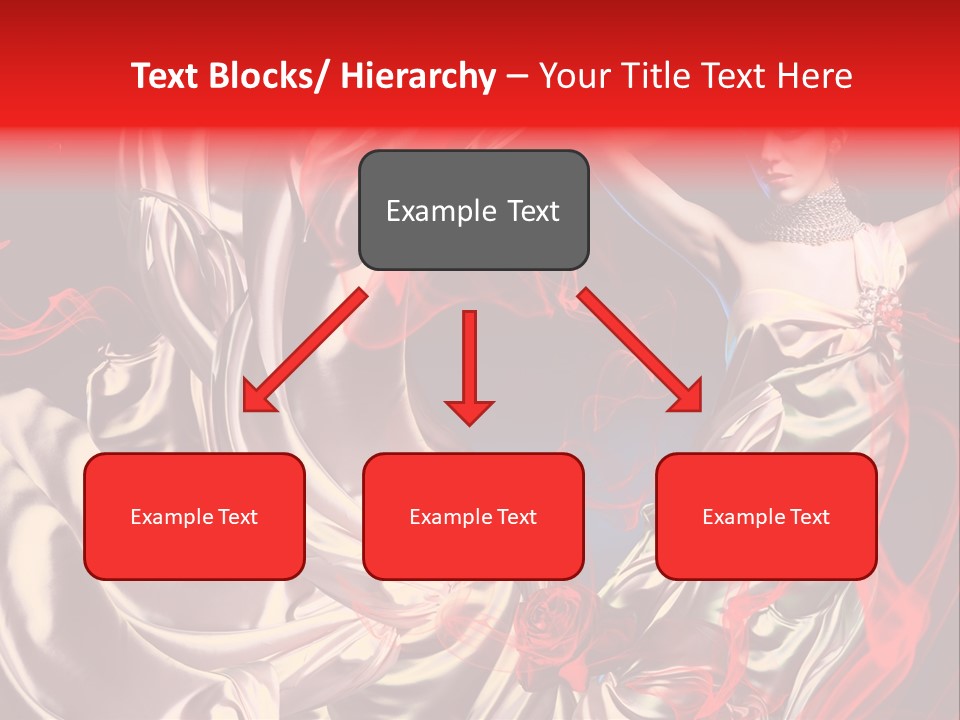 Text Blocks/ Hierarchy – Your Title Text Here

Example Text

Example Text

Example Text

Example Text